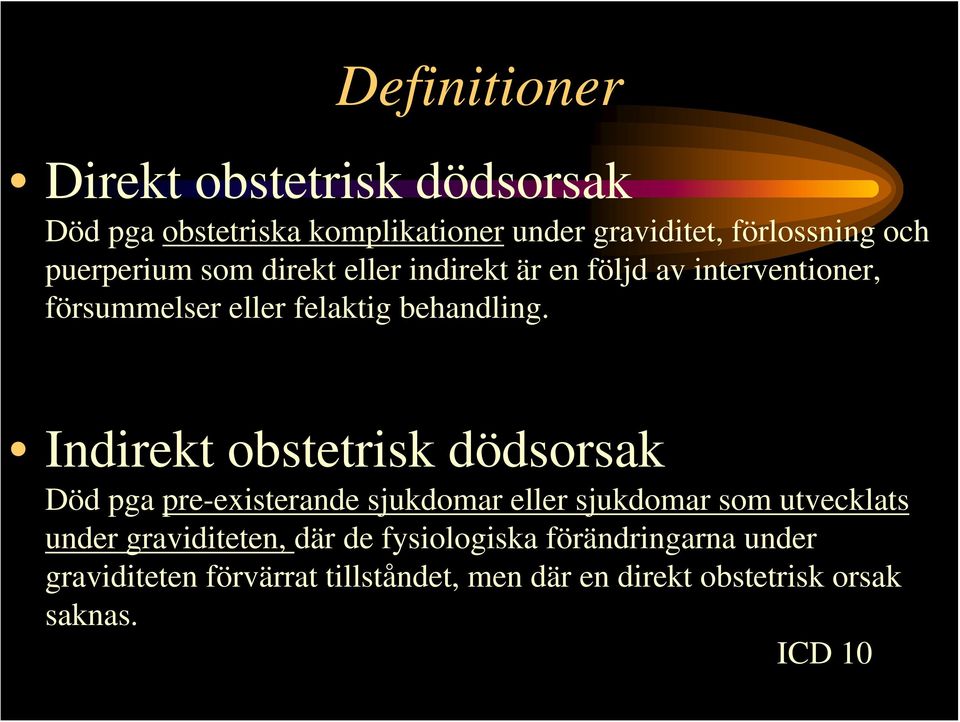 Definitioner

• Direkt obstetrisk dödsorsak
Död pga obstetriska komplikationer under graviditet, förlossning och puerperium som direkt eller indirekt är en följd av interventioner, försummelser eller felaktig behandling.

• Indirekt obstetrisk dödsorsak
Död pga pre-existerande sjukdomar eller sjukdomar som utvecklats under graviditeten, där de fysiologiska förändringarna under graviditeten förvärrat tillståndet, men där en direkt obstetrisk orsak saknas.

ICD 10